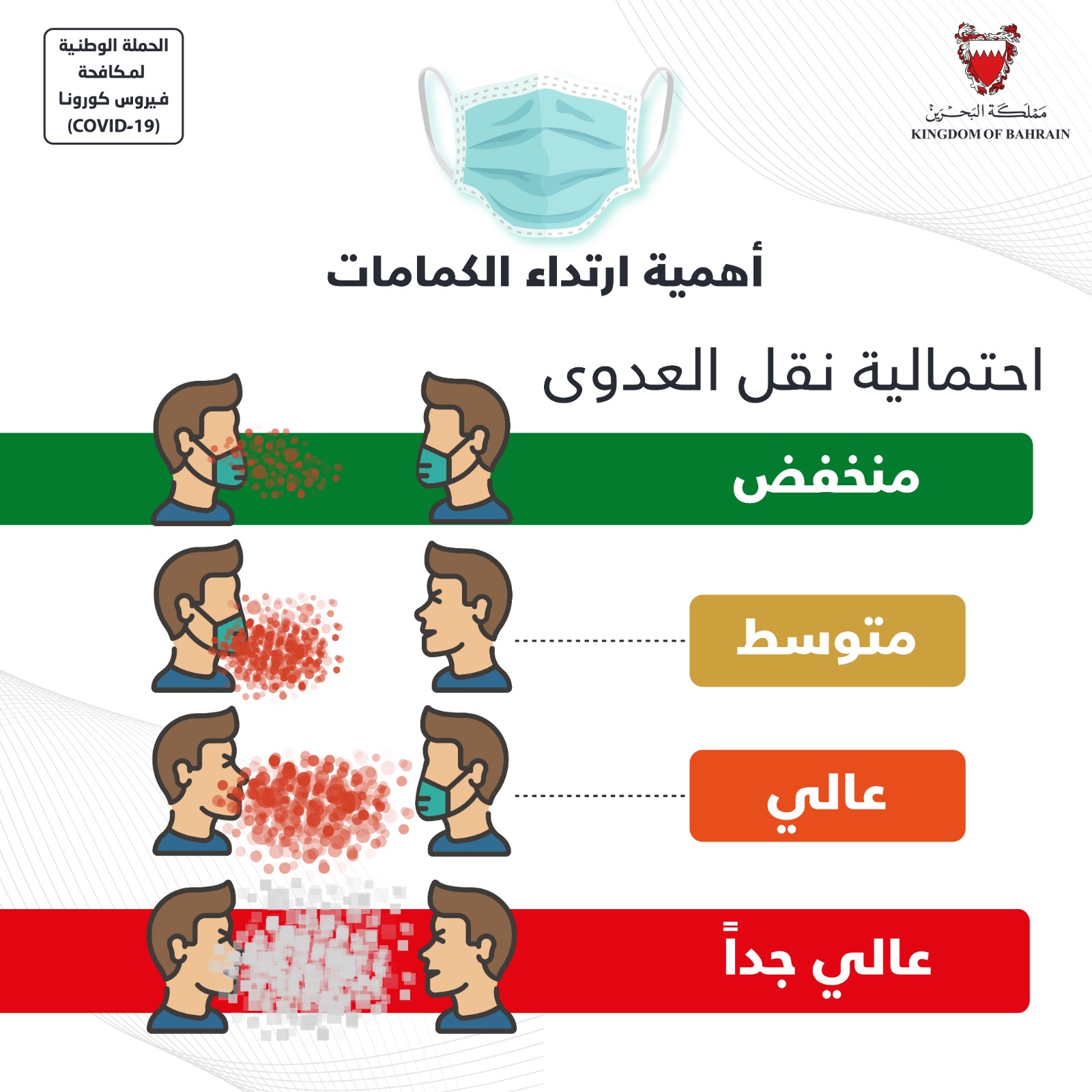 مملكة البحرين
KINGDOM OF BAHRAIN

الحملة الوطنية لمكافحة فيروس كورونا (COVID-19)

أهمية ارتداء الكمامات

احتمالية نقل العدوى

منخفض

متوسط

عالي

عالي جداً